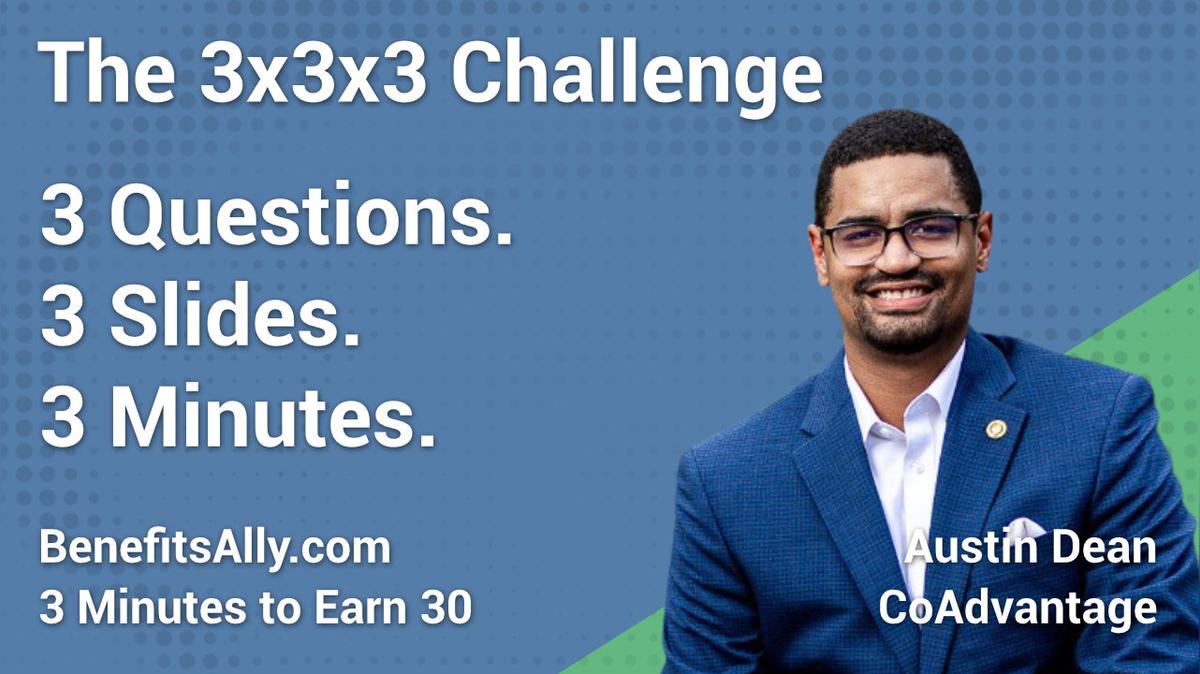 The 3x3x3 Challenge

3 Questions.
3 Slides.
3 Minutes.

BenefitsAlly.com
3 Minutes to Earn 30

Austin Dean
CoAdvantage